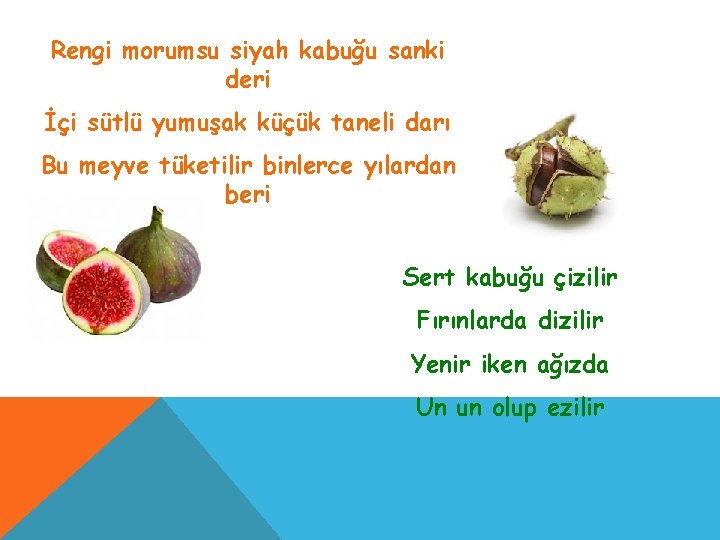 Rengi morumsu siyah kabuğu sanki deri

İçi sütlü yumuşak küçük taneli darı

Bu meyve tüketilir binlerce yılardan beri

Sert kabuğu çizilir

Fırınlarda dizilir

Yenir iken ağızda

Un un olup ezilir